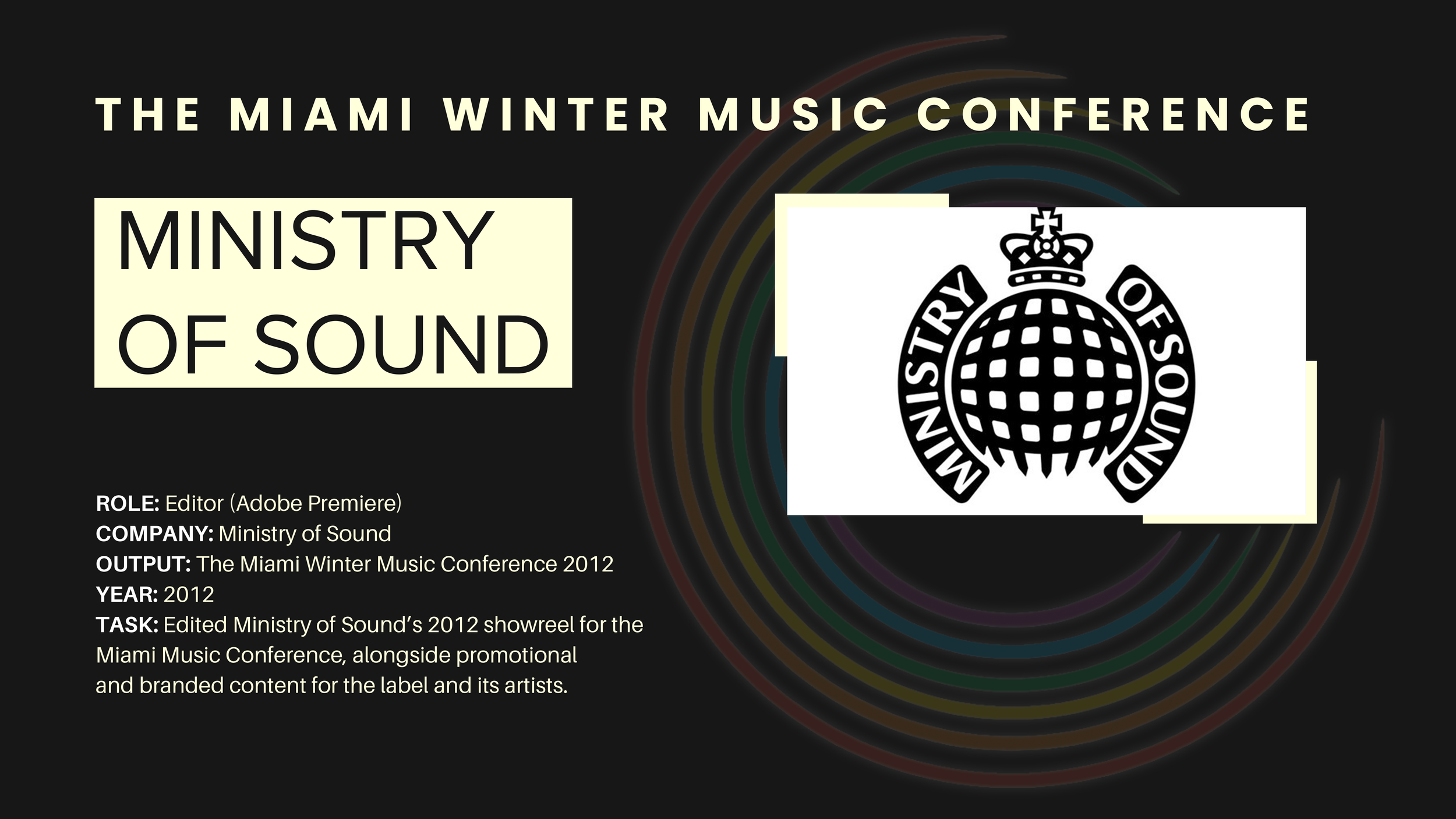 THE MIAMI WINTER MUSIC CONFERENCE

MINISTRY OF SOUND

MINISTRY OF SOUND

ROLE: Editor (Adobe Premiere)
COMPANY: Ministry of Sound
OUTPUT: The Miami Winter Music Conference 2012
YEAR: 2012
TASK: Edited Ministry of Sound's 2012 showreel for the Miami Music Conference, alongside promotional and branded content for the label and its artists.